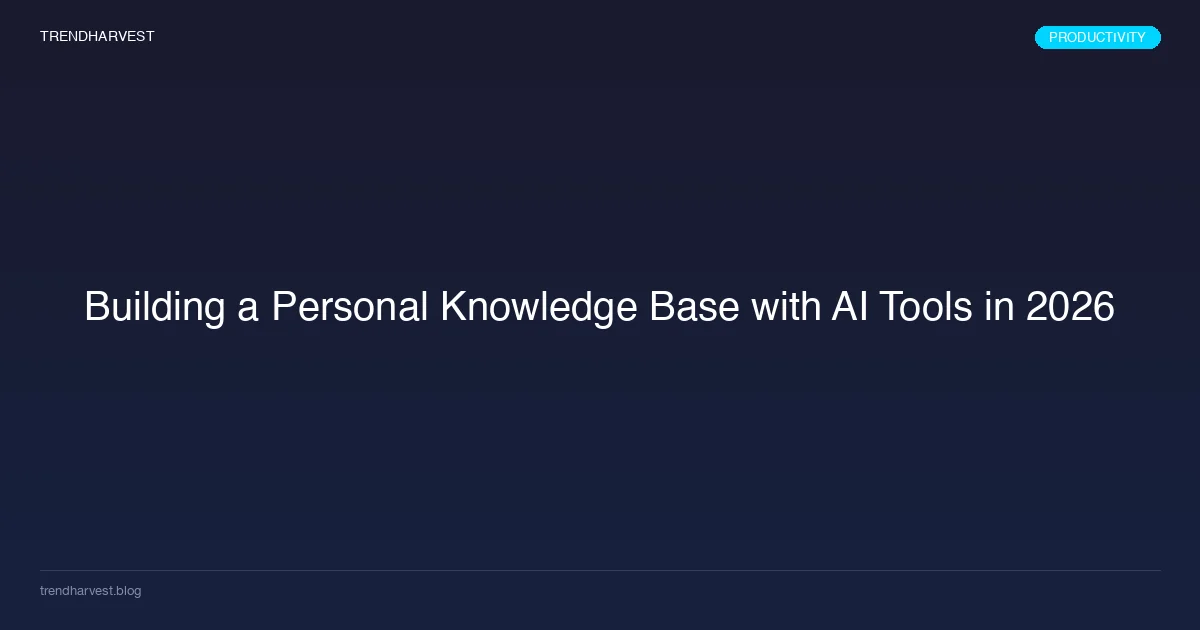 TRENDHARVEST

PRODUCTIVITY

Building a Personal Knowledge Base with AI Tools in 2026

trendharvest.blog